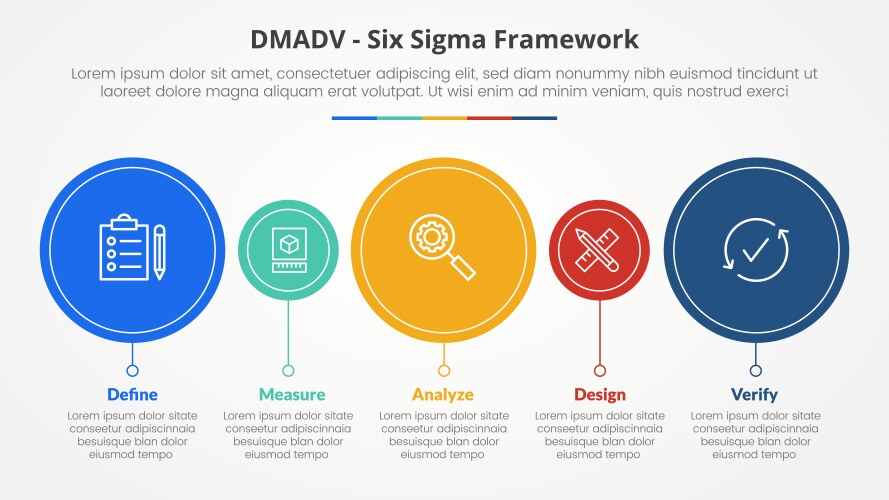 DMADV - Six Sigma Framework

Lorem ipsum dolor sit amet, consectetuer adipiscing elit, sed diam nonummy nibh euismod tincidunt ut laoreet dolore magna aliquam erat volutpat. Ut wisi enim ad minim veniam, quis nostrud exerci

Define

Lorem ipsum dolor sitate conseetur adipiscinnaia besuisque blan dolor eiusmod tempo

Measure

Lorem ipsum dolor sitate conseetur adipiscinnaia besuisque blan dolor eiusmod tempo

Analyze

Lorem ipsum dolor sitate conseetur adipiscinnaia besuisque blan dolor eiusmod tempo

Design

Lorem ipsum dolor sitate conseetur adipiscinnaia besuisque blan dolor eiusmod tempo

Verify

Lorem ipsum dolor sitate conseetur adipiscinnaia besuisque blan dolor eiusmod tempo